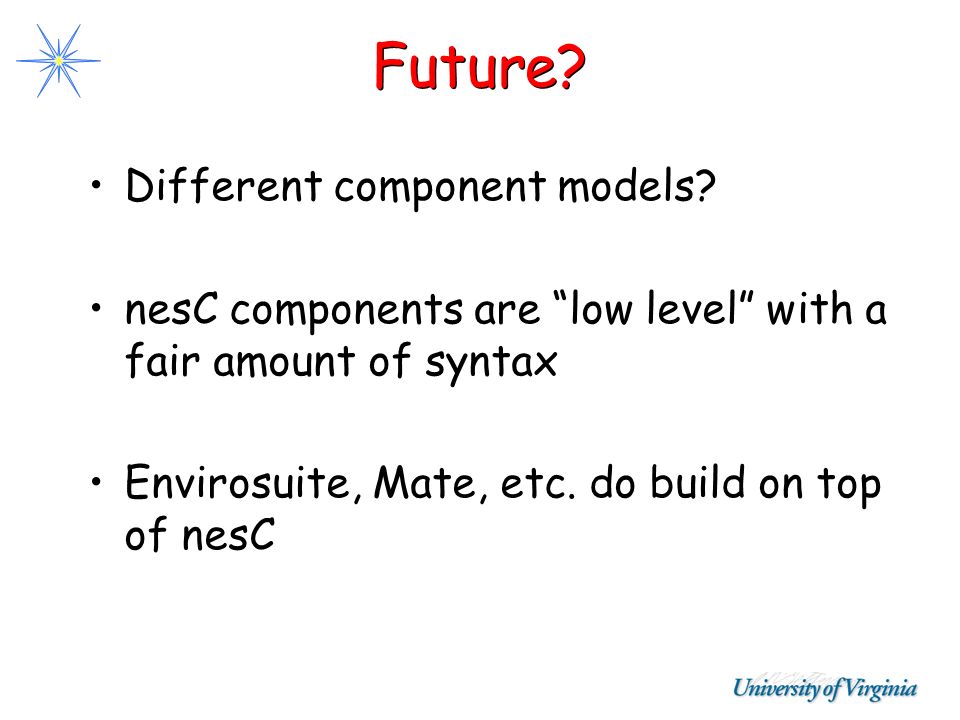 Future?

• Different component models?

• nesC components are “low level” with a fair amount of syntax

• Envirosuite, Mate, etc. do build on top of nesC

University of Virginia